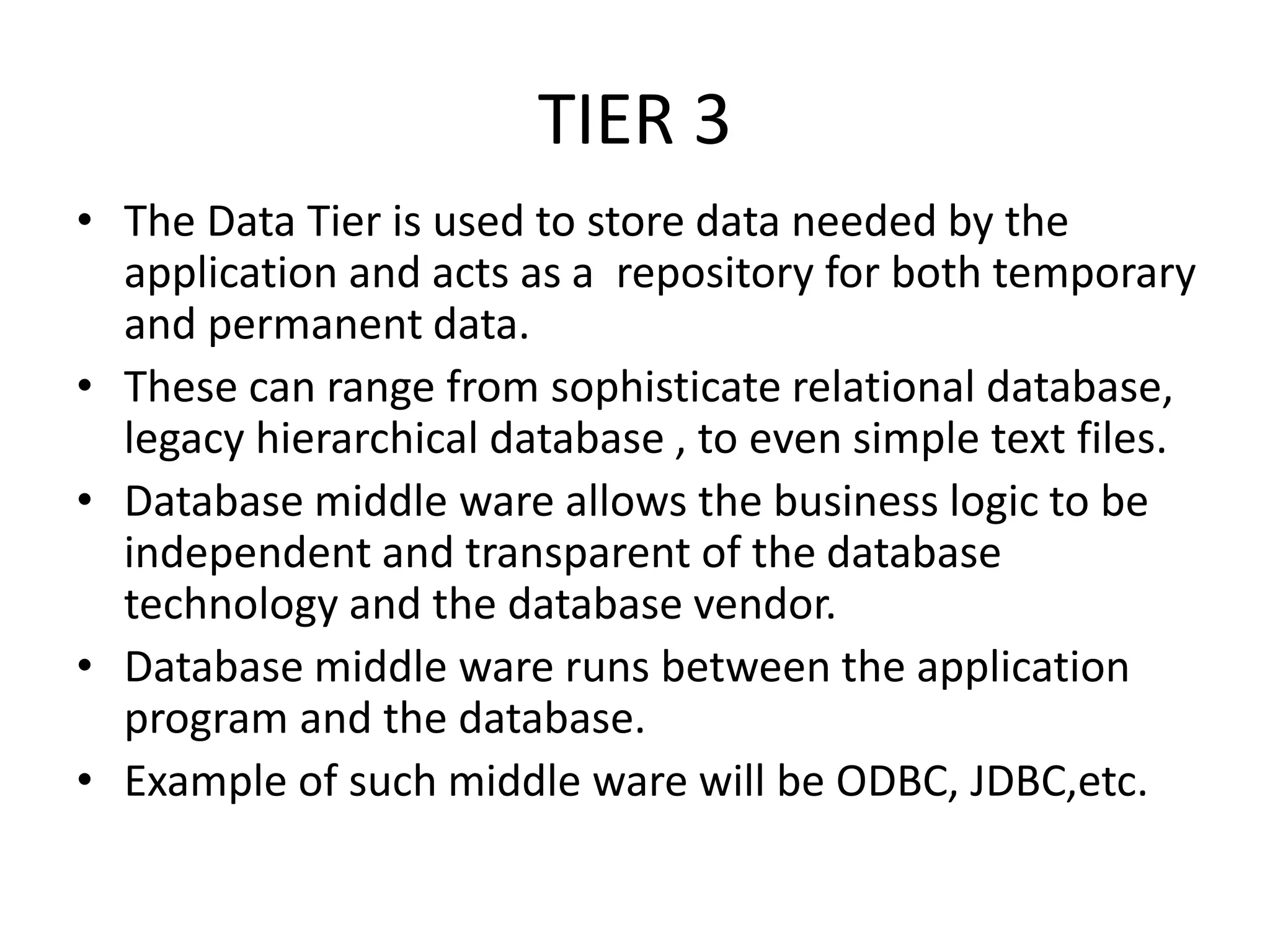 TIER 3

• The Data Tier is used to store data needed by the application and acts as a  repository for both temporary and permanent data.
• These can range from sophisticate relational database, legacy hierarchical database , to even simple text files.
• Database middle ware allows the business logic to be independent and transparent of the database technology and the database vendor.
• Database middle ware runs between the application program and the database.
• Example of such middle ware will be ODBC, JDBC,etc.